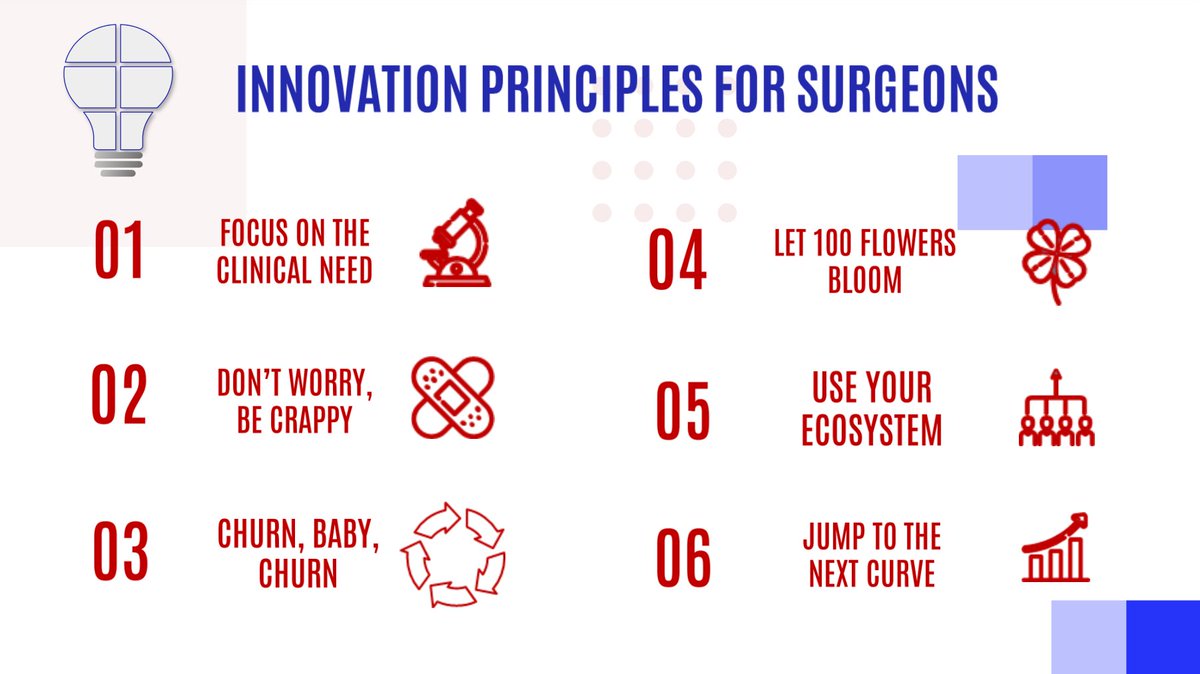 INNOVATION PRINCIPLES FOR SURGEONS

01 FOCUS ON THE CLINICAL NEED

02 DON'T WORRY, BE CRAPPY

03 CHURN, BABY, CHURN

04 LET 100 FLOWERS BLOOM

05 USE YOUR ECOSYSTEM

06 JUMP TO THE NEXT CURVE